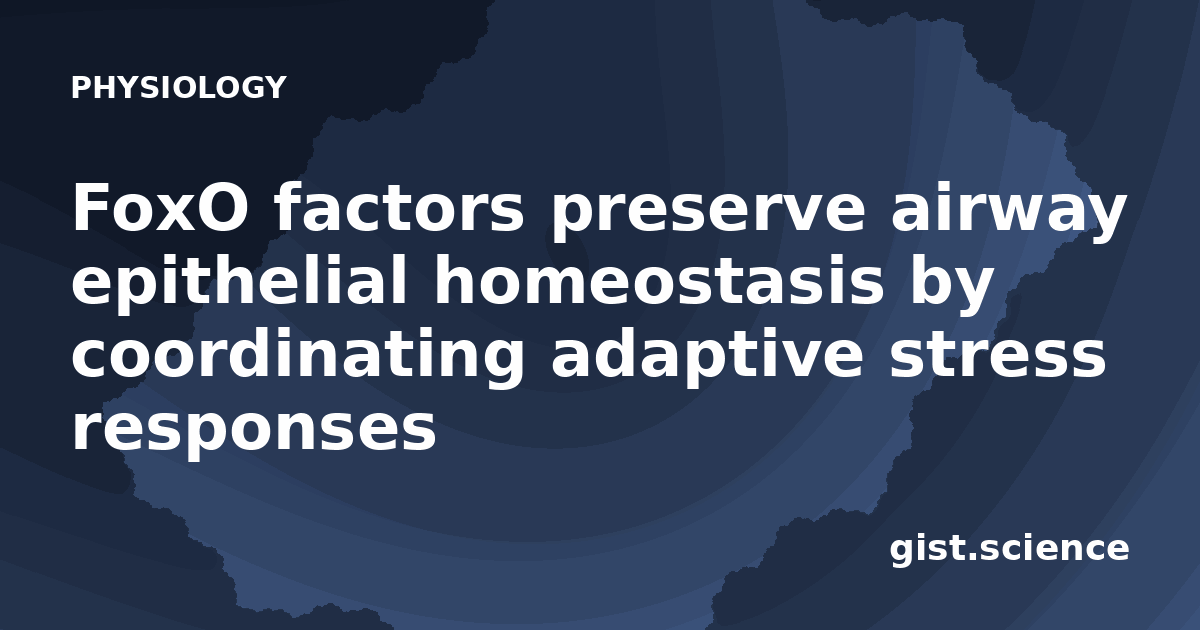 PHYSIOLOGY

FoxO factors preserve airway epithelial homeostasis by coordinating adaptive stress responses

gist.science